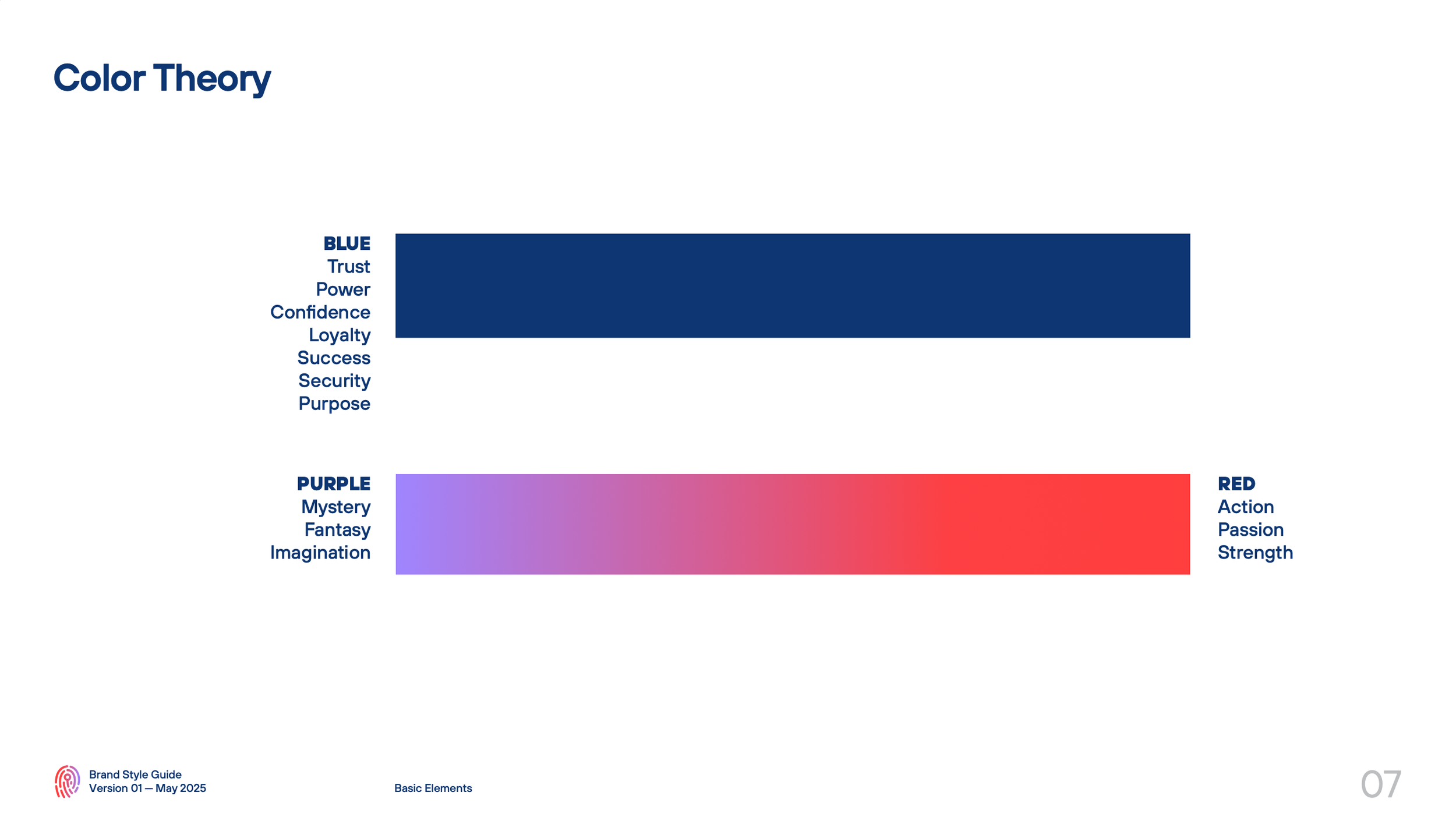 Color Theory

BLUE
Trust
Power
Confidence
Loyalty
Success
Security
Purpose

PURPLE
Mystery
Fantasy
Imagination

RED
Action
Passion
Strength

Brand Style Guide
Version 01 — May 2025

Basic Elements

07